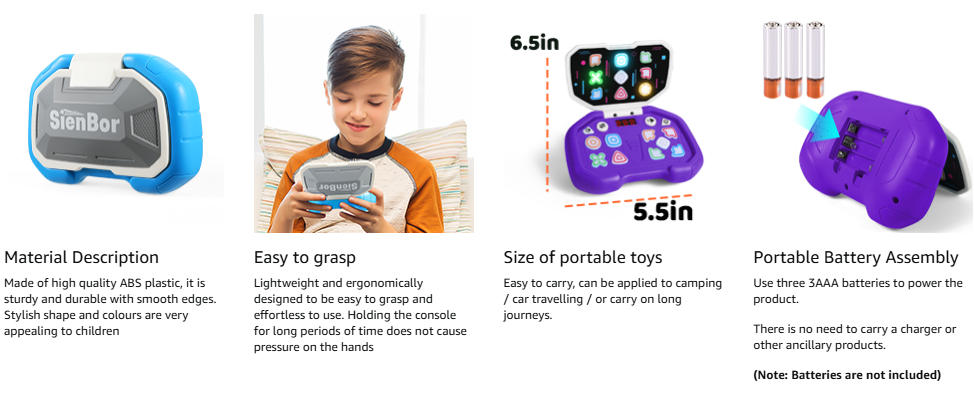 SienBor

Material Description

Made of high quality ABS plastic, it is sturdy and durable with smooth edges. Stylish shape and colours are very appealing to children

SienBor

Easy to grasp

Lightweight and ergonomically designed to be easy to grasp and effortless to use. Holding the console for long periods of time does not cause pressure on the hands

6.5in

5.5in

Size of portable toys

Easy to carry, can be applied to camping / car travelling / or carry on long journeys.

Portable Battery Assembly

Use three 3AAA batteries to power the product.

There is no need to carry a charger or other ancillary products.

(Note: Batteries are not included)